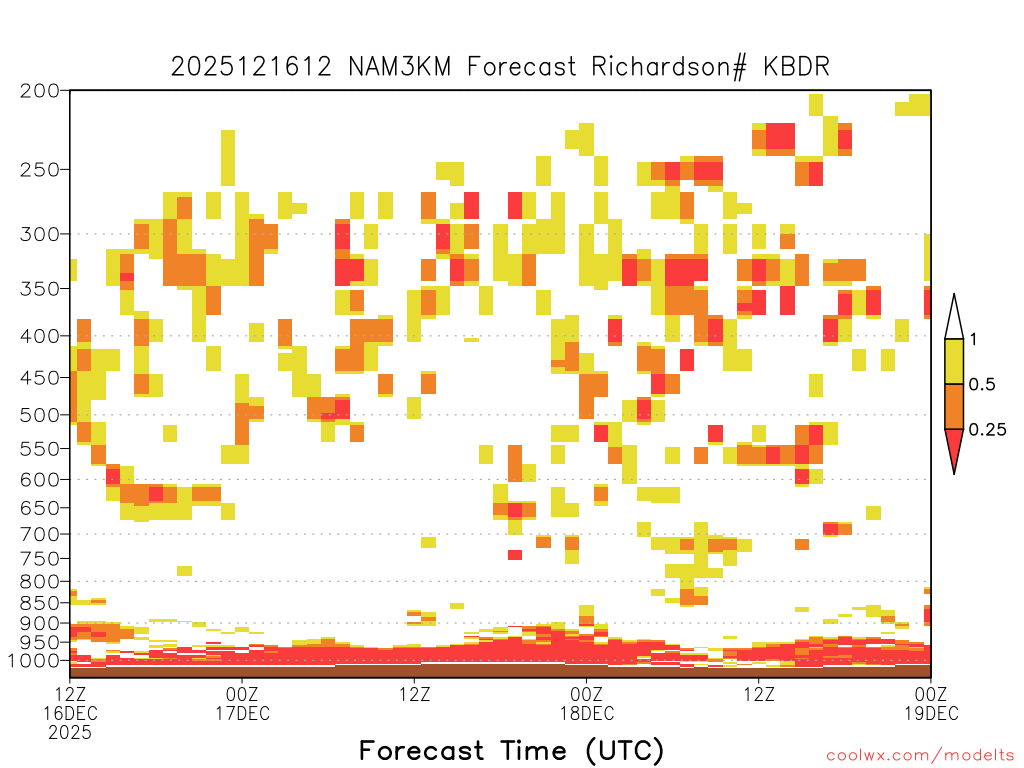 2025121612 NAM3KM Forecast Richardson# KBDR

200
250
300
350
400
450
500
550
600
650
700
750
800
850
900
950
1000

1
0.5
0.25

12Z 16DEC 2025
00Z 17DEC
12Z
00Z 18DEC
12Z
00Z 19DEC

Forecast Time (UTC)

coolwx.com/modelts